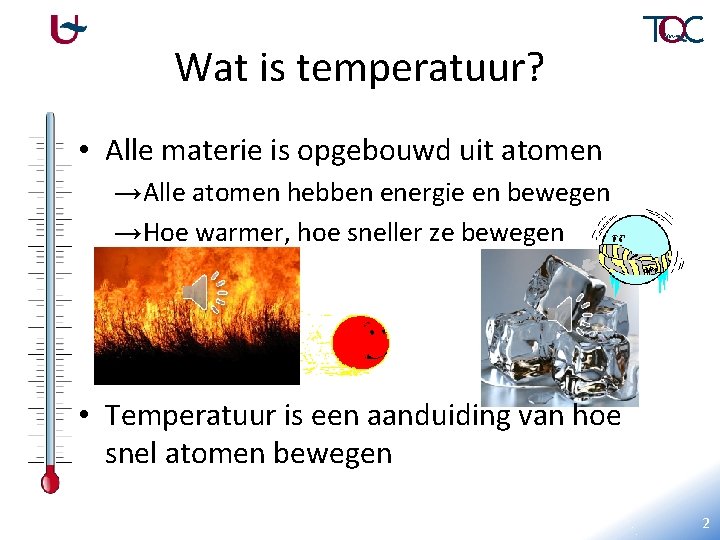 TQC

Wat is temperatuur?

• Alle materie is opgebouwd uit atomen
→Alle atomen hebben energie en bewegen
→Hoe warmer, hoe sneller ze bewegen

• Temperatuur is een aanduiding van hoe snel atomen bewegen

2